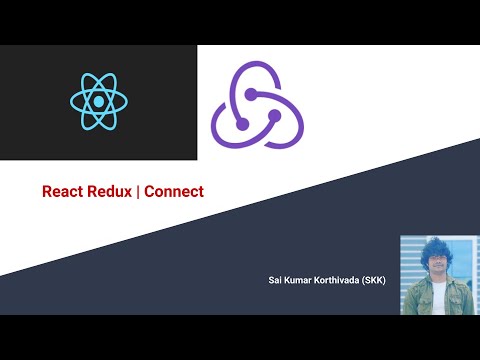 React Redux | Connect

Sai Kumar Korthivada (SKK)